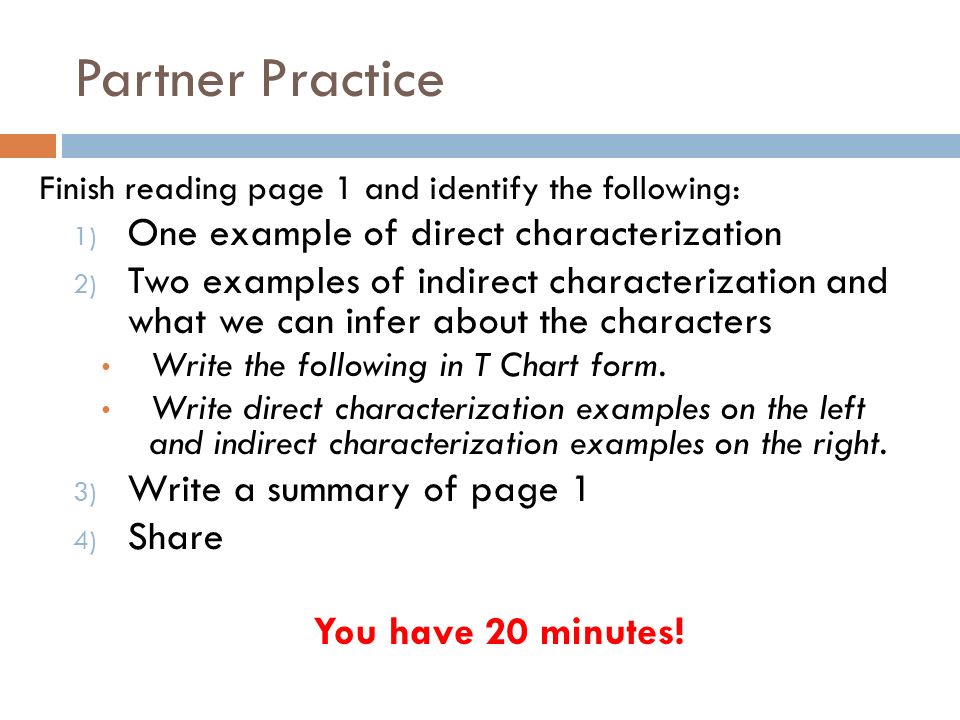 Partner Practice

Finish reading page 1 and identify the following:

1) One example of direct characterization
2) Two examples of indirect characterization and what we can infer about the characters
   • Write the following in T Chart form.
   • Write direct characterization examples on the left and indirect characterization examples on the right.
3) Write a summary of page 1
4) Share

You have 20 minutes!